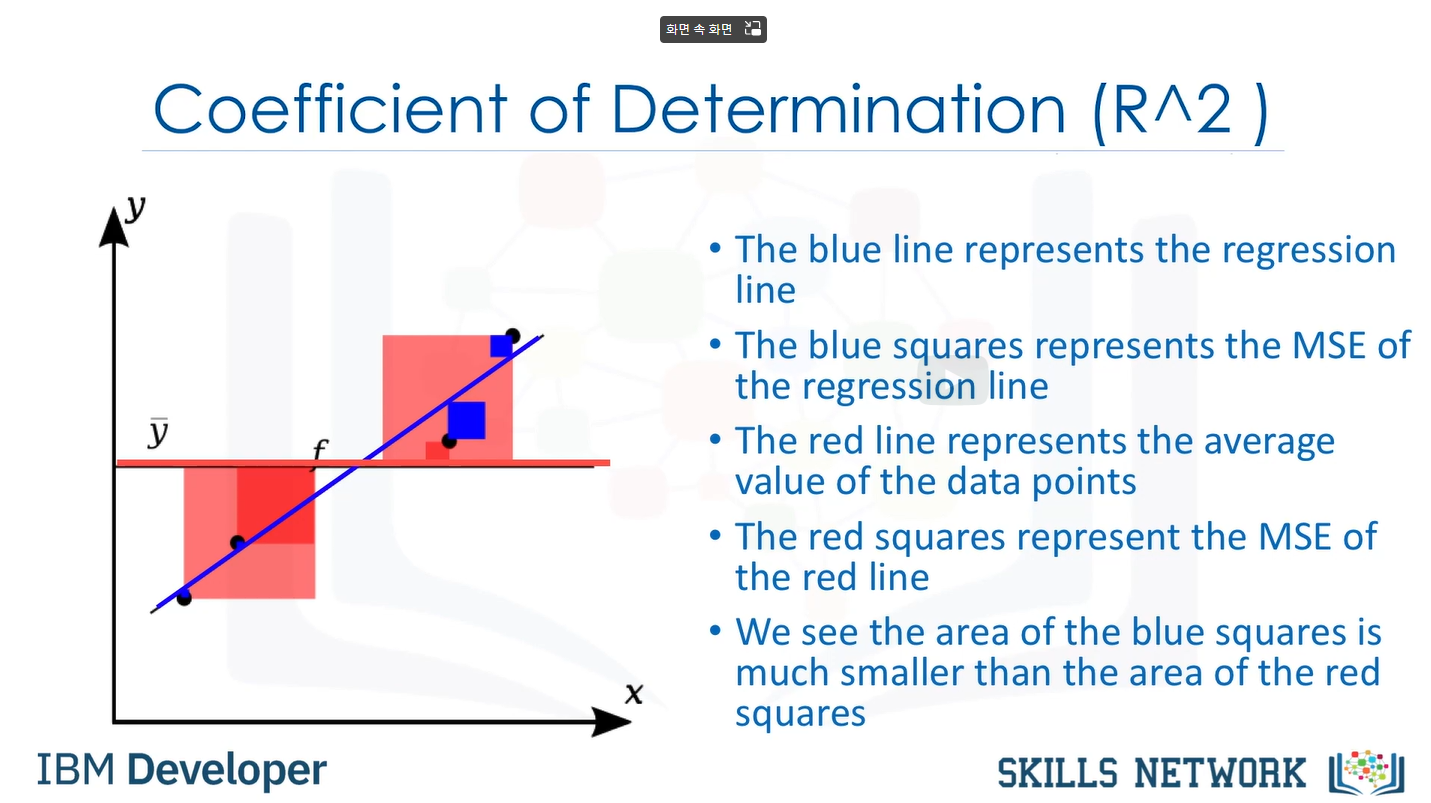 화면 속 화면

Coefficient of Determination (R^2 )

$y$

$\bar{y}$

$f$

$x$

• The blue line represents the regression line

• The blue squares represents the MSE of the regression line

• The red line represents the average value of the data points

• The red squares represent the MSE of the red line

• We see the area of the blue squares is much smaller than the area of the red squares

IBM Developer

SKILLS NETWORK